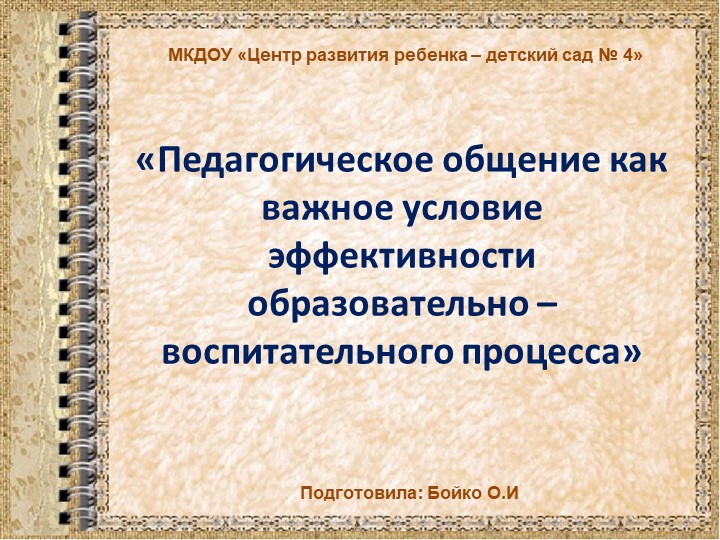 МКДОУ «Центр развития ребенка – детский сад № 4»

«Педагогическое общение как важное условие эффективности образовательно – воспитательного процесса»

Подготовила: Бойко О.И